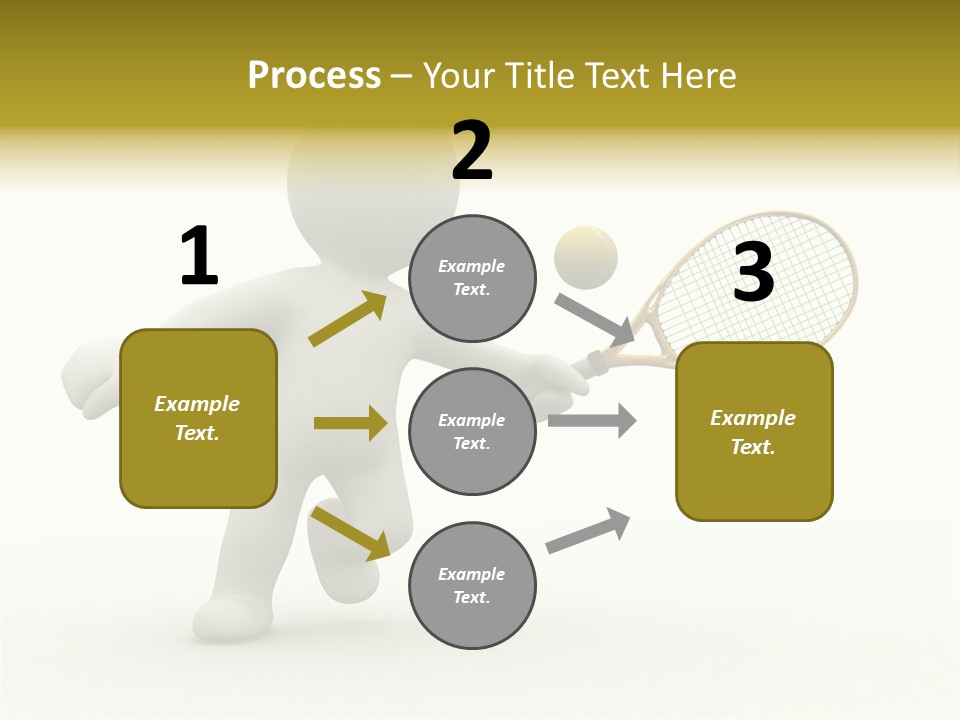 Process – Your Title Text Here

1

Example Text.

2

Example Text.

Example Text.

Example Text.

3

Example Text.